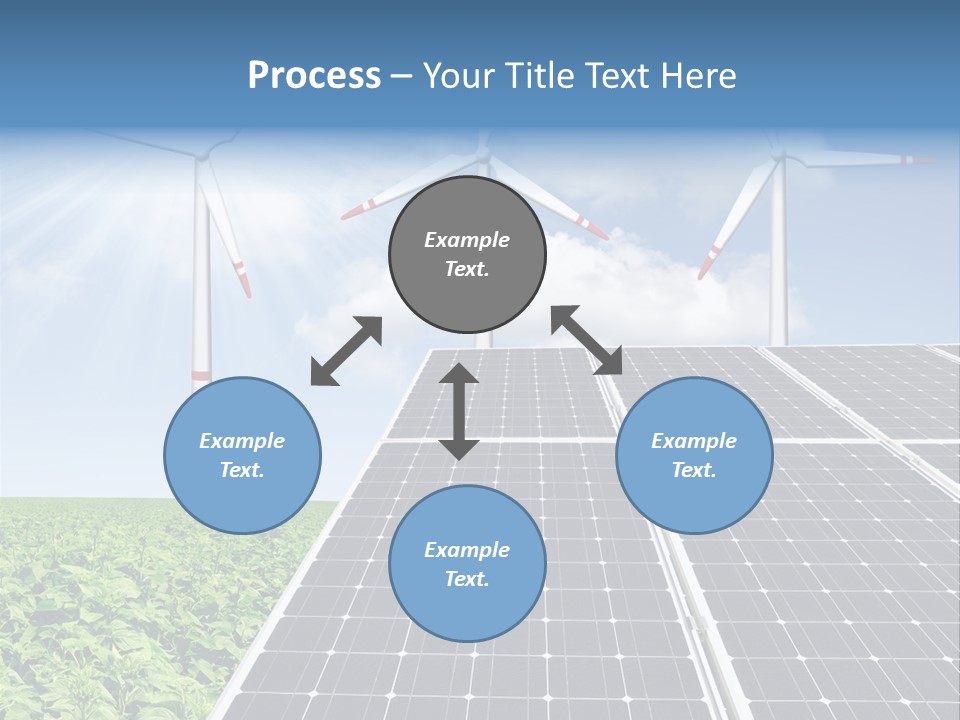 Process – Your Title Text Here

Example Text.

Example Text.

Example Text.

Example Text.